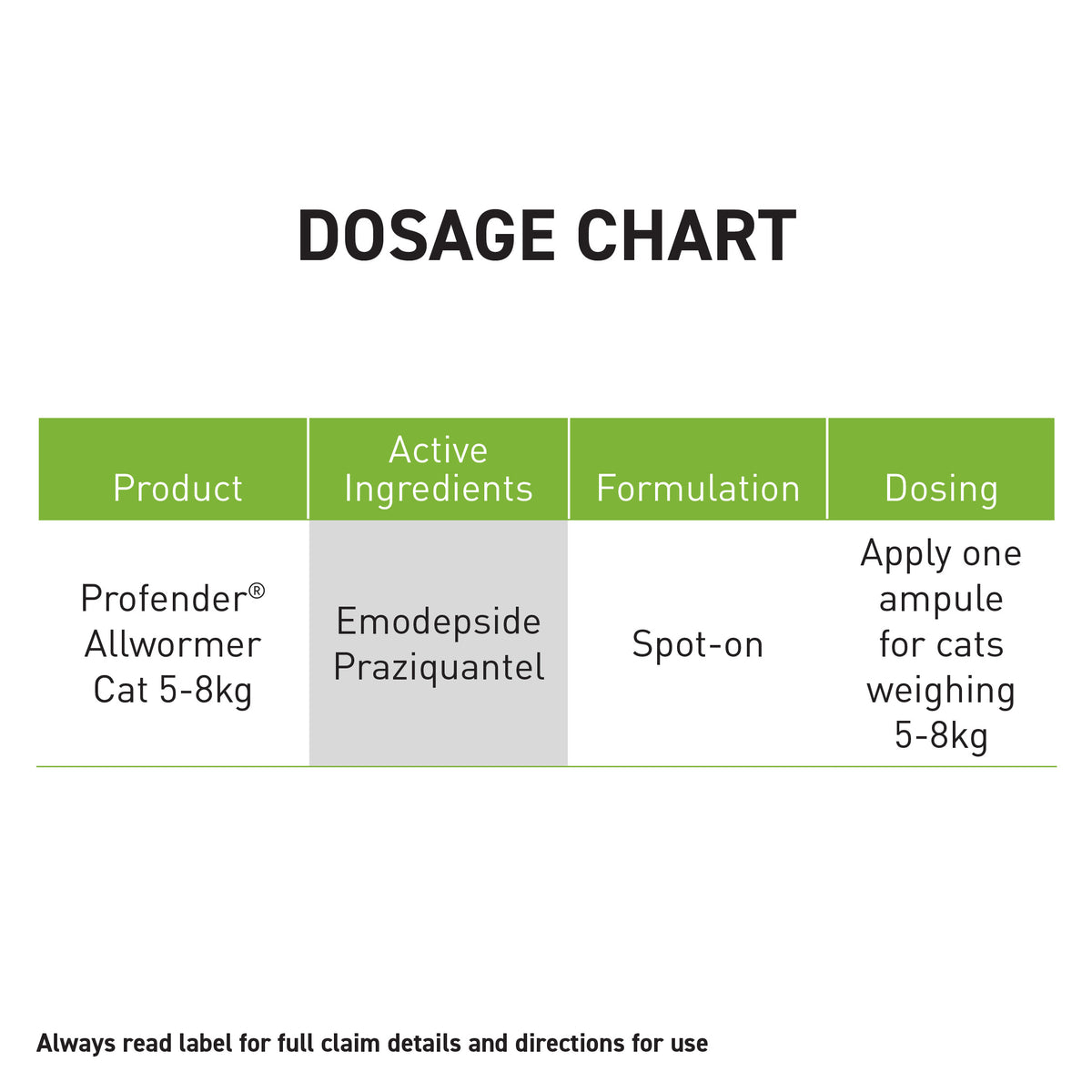 DOSAGE CHART

| Product | Active Ingredients | Formulation | Dosing |
|---|---|---|---|
| Profender® Allwormer Cat 5-8kg | Emodepside Praziquantel | Spot-on | Apply one ampule for cats weighing 5-8kg |

Always read label for full claim details and directions for use